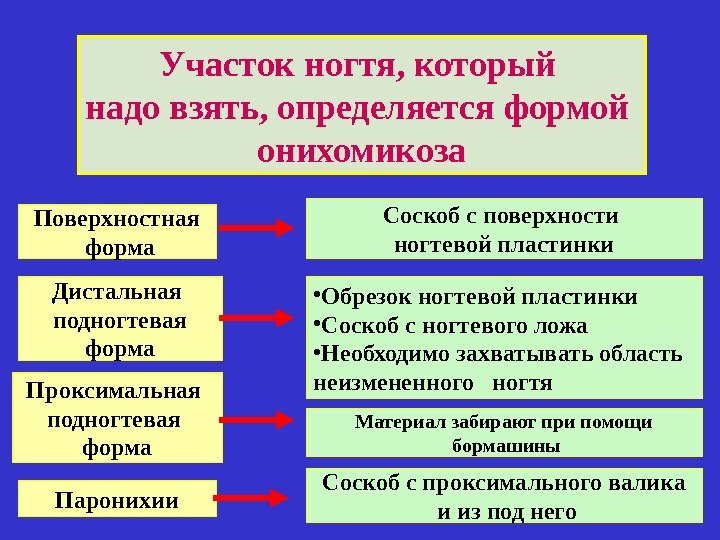 Участок ногтя, который надо взять, определяется формой онихомикоза

Поверхностная форма

Соскоб с поверхности ногтевой пластинки

Дистальная подногтевая форма

•Обрезок ногтевой пластинки
•Соскоб с ногтевого ложа
•Необходимо захватывать область неизмененного ногтя

Проксимальная подногтевая форма

Материал забирают при помощи бормашины

Паронихии

Соскоб с проксимального валика и из под него